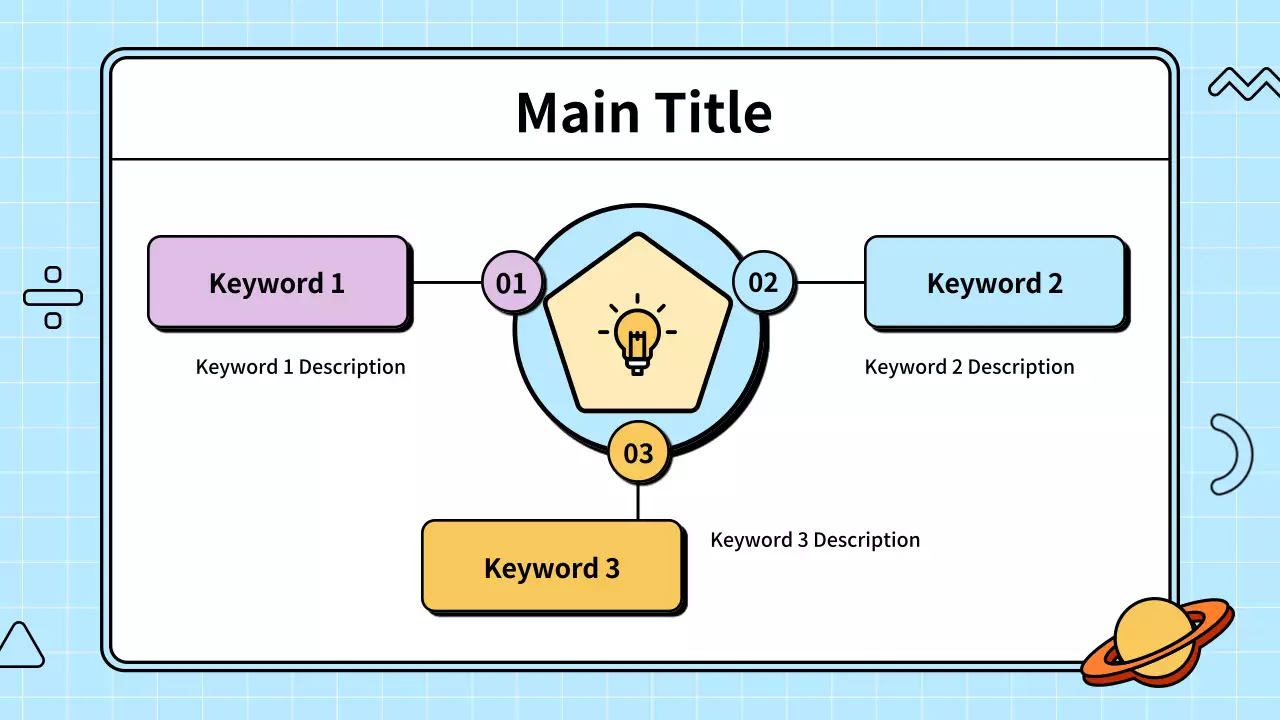 Main Title

Keyword 1

01

02

Keyword 2

Keyword 1 Description

Keyword 2 Description

03

Keyword 3

Keyword 3 Description